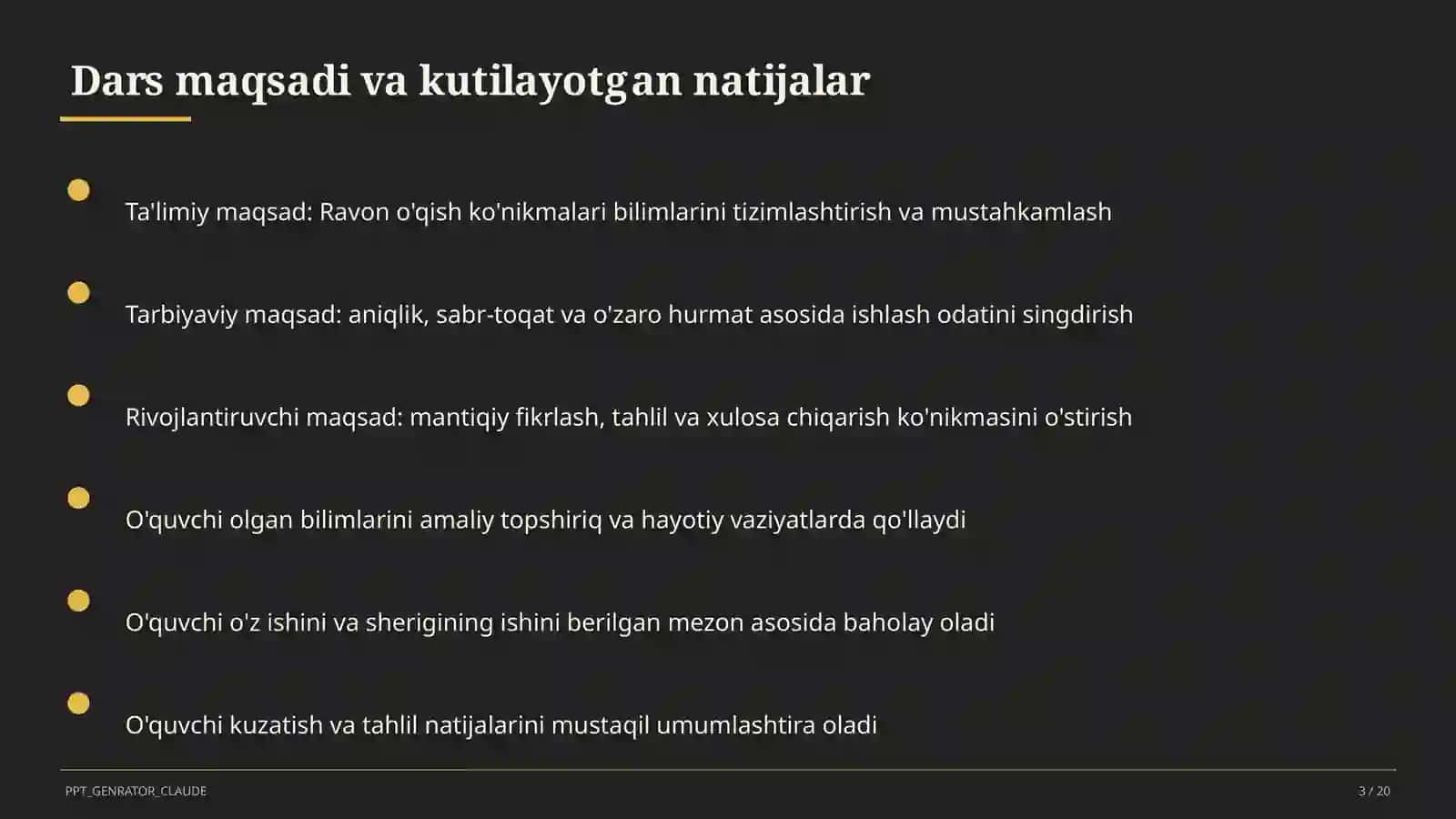 Dars maqsadi va kutilayotgan natijalar

Ta'limiy maqsad: Ravon o'qish ko'nikmalari bilimlarini tizimlashtirish va mustahkamlash

Tarbiyaviy maqsad: aniqlik, sabr-toqat va o'zaro hurmat asosida ishlash odatini singdirish

Rivojlantiruvchi maqsad: mantiqiy fikrlash, tahlil va xulosa chiqarish ko'nikmasini o'stirish

O'quvchi olgan bilimlarini amaliy topshiriq va hayotiy vaziyatlarda qo'llaydi

O'quvchi o'z ishini va sherigining ishini berilgan mezon asosida baholay oladi

O'quvchi kuzatish va tahlil natijalarini mustaqil umumlashtira oladi

PPT_GENRATOR_CLAUDE

3 / 20